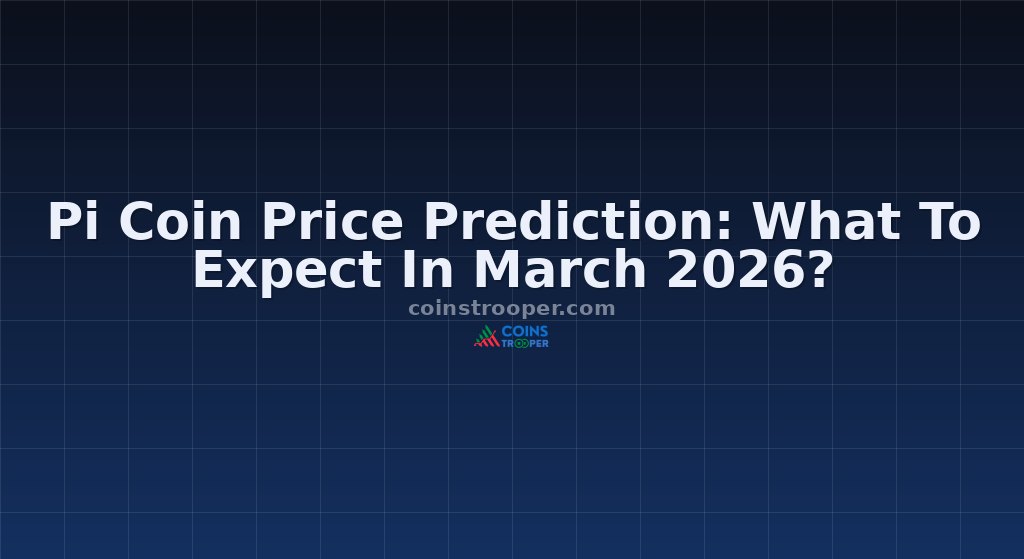 Pi Coin Price Prediction: What To Expect In March 2026?

coinstrooper.com

COINS TROOPER